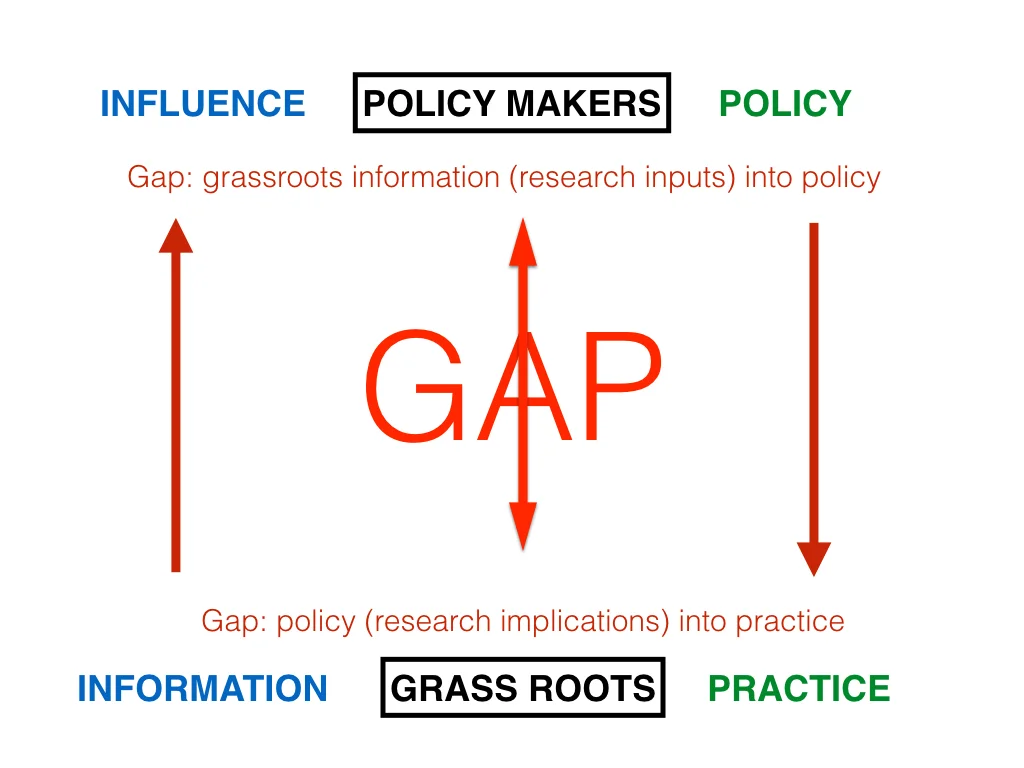 INFLUENCE POLICY MAKERS POLICY

Gap: grassroots information (research inputs) into policy

GAP

Gap: policy (research implications) into practice

INFORMATION GRASS ROOTS PRACTICE